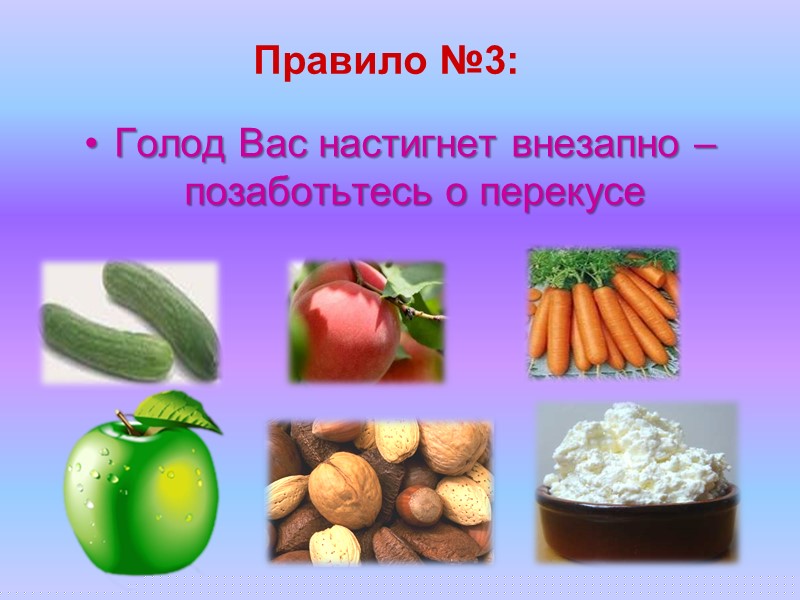 Правило №3:

• Голод Вас настигнет внезапно – позаботьтесь о перекусе